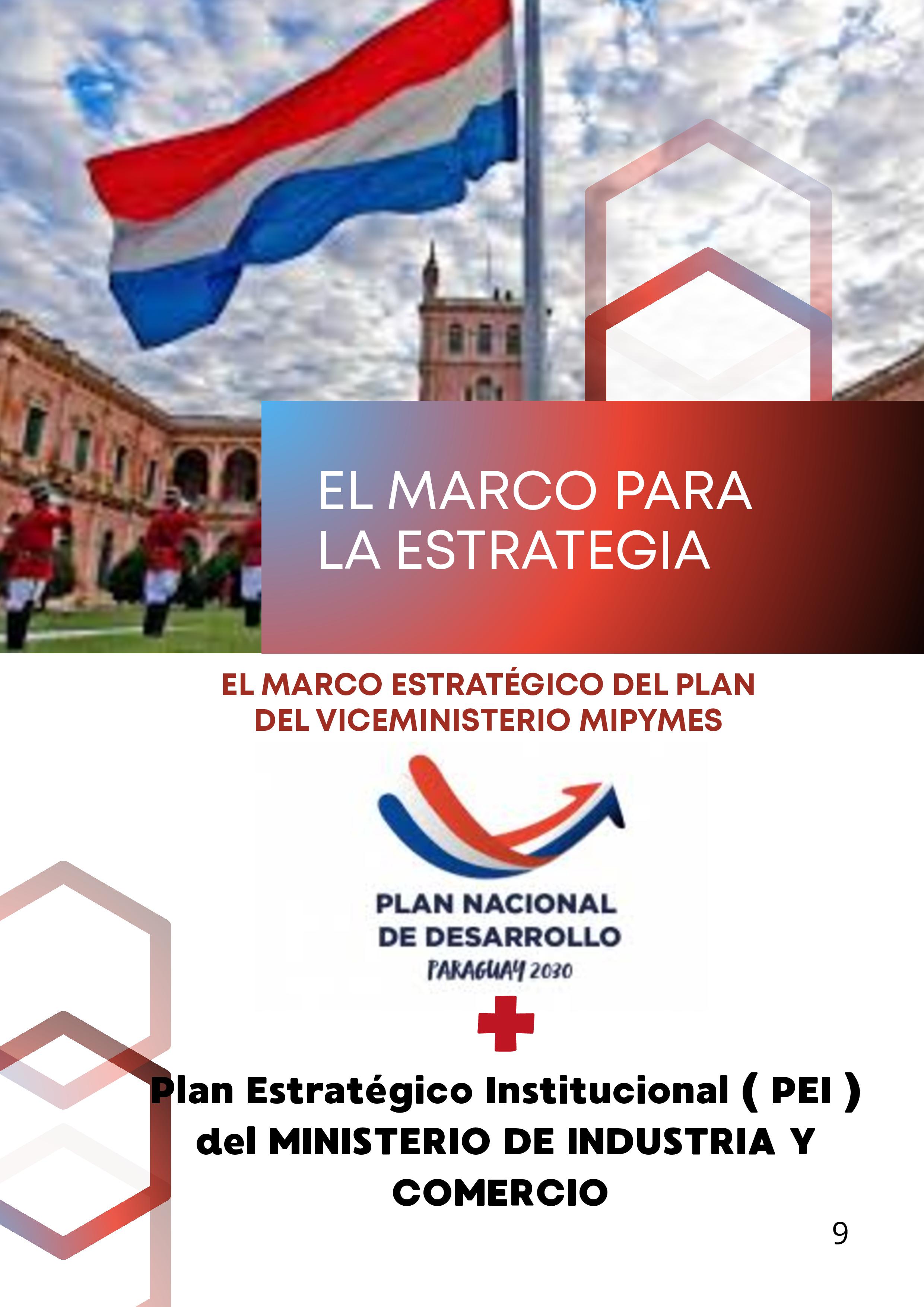 EL MARCO PARA LA ESTRATEGIA

EL MARCO ESTRATÉGICO DEL PLAN DEL VICEMINISTERIO MIPYMES

PLAN NACIONAL DE DESARROLLO
PARAGUAY 2030

Plan Estratégico Institucional ( PEI ) del MINISTERIO DE INDUSTRIA Y COMERCIO

9